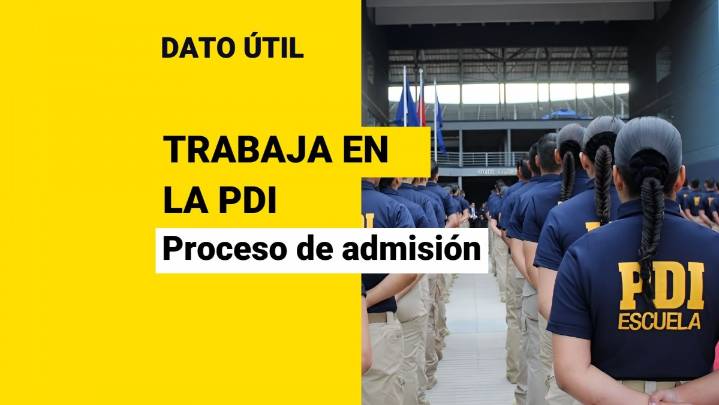 DATO ÚTIL

TRABAJA EN LA PDI

Proceso de admisión

PDI
ESCUELA